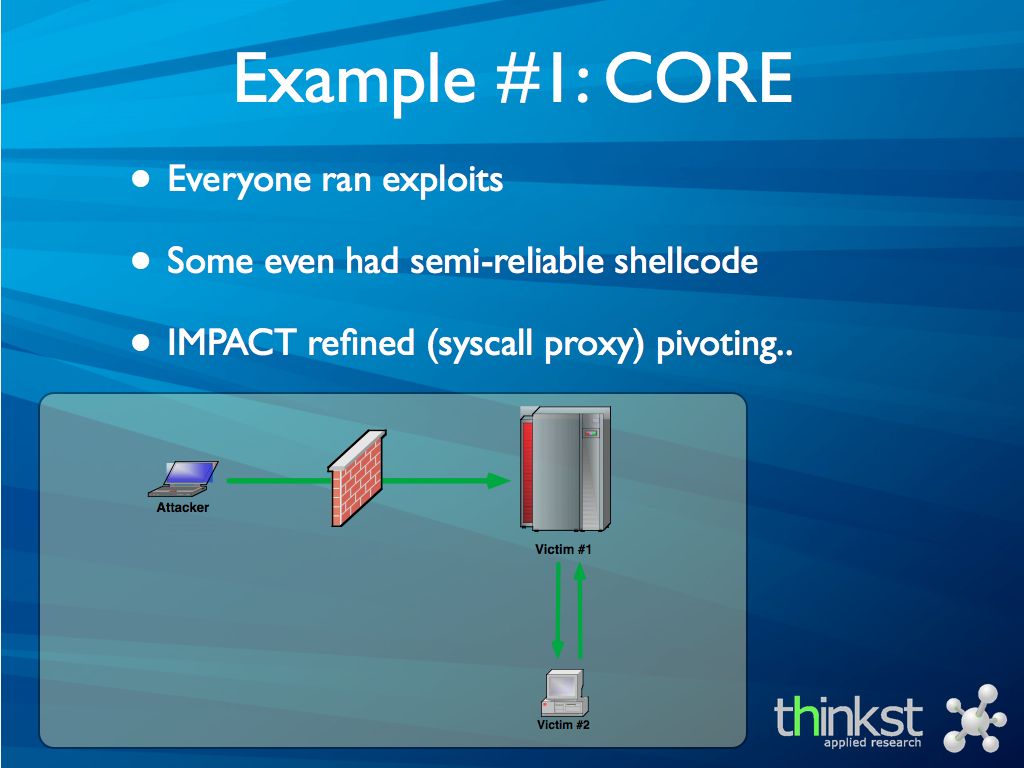 Example #1: CORE

• Everyone ran exploits

• Some even had semi-reliable shellcode

• IMPACT refined (syscall proxy) pivoting..

Attacker

Victim #1

Victim #2

thinkst
applied research